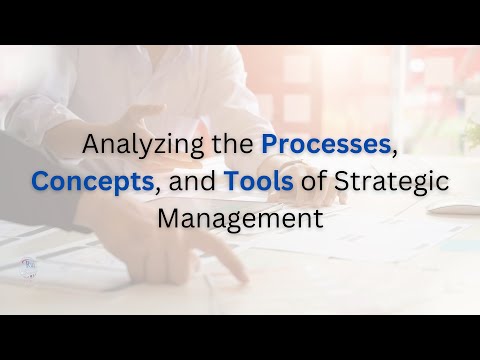 Analyzing the Processes, Concepts, and Tools of Strategic Management